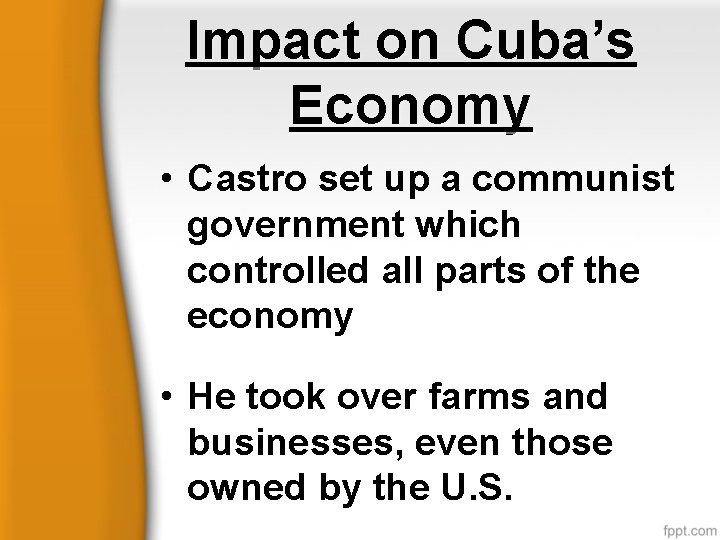 Impact on Cuba’s Economy

• Castro set up a communist government which controlled all parts of the economy

• He took over farms and businesses, even those owned by the U.S.

fppt.com